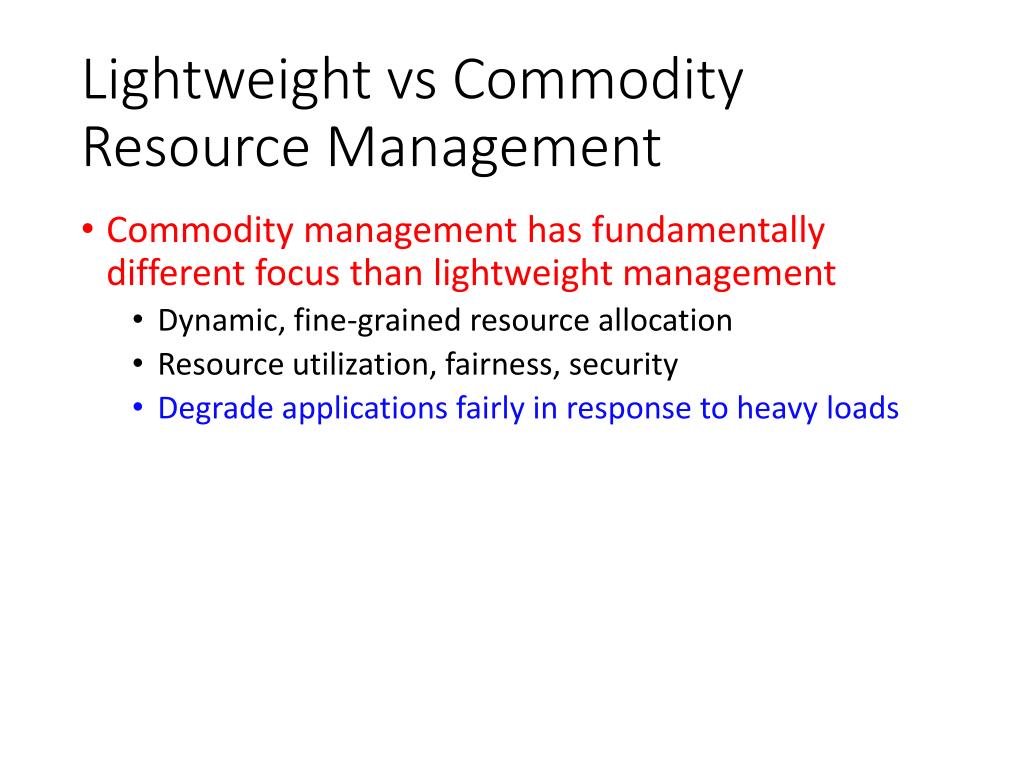 Lightweight vs Commodity Resource Management

• Commodity management has fundamentally different focus than lightweight management
  • Dynamic, fine-grained resource allocation
  • Resource utilization, fairness, security
  • Degrade applications fairly in response to heavy loads